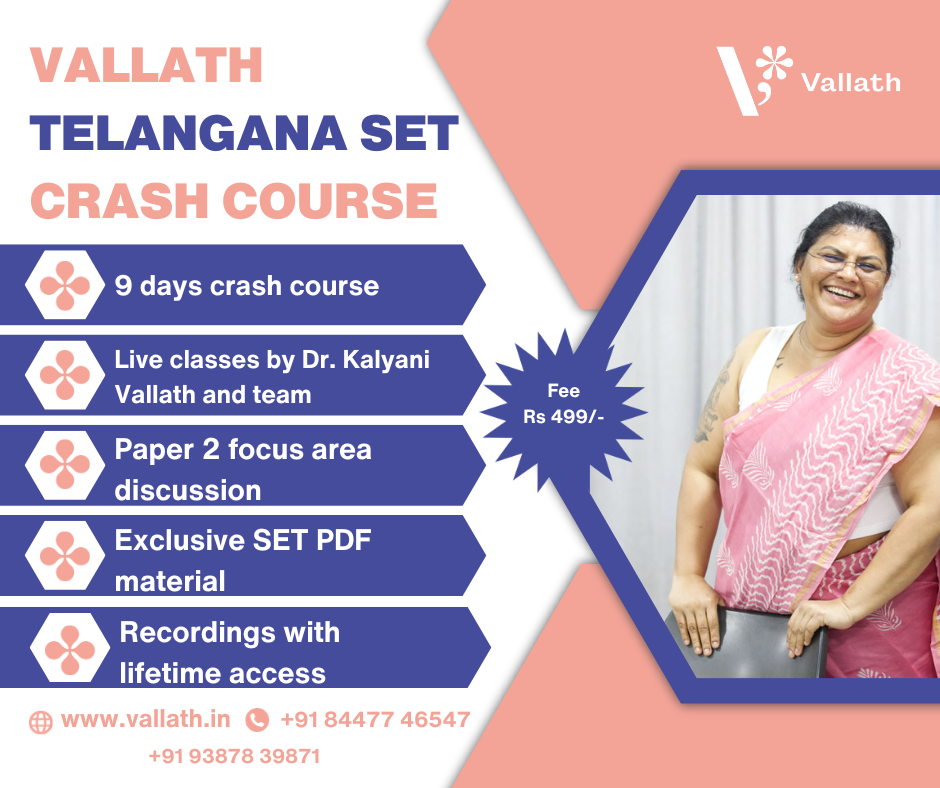 VALLATH
TELANGANA SET
CRASH COURSE

Vallath

9 days crash course

Live classes by Dr. Kalyani Vallath and team

Paper 2 focus area discussion

Exclusive SET PDF material

Recordings with lifetime access

Fee
Rs 499/-

www.vallath.in +91 84477 46547
+91 93878 39871